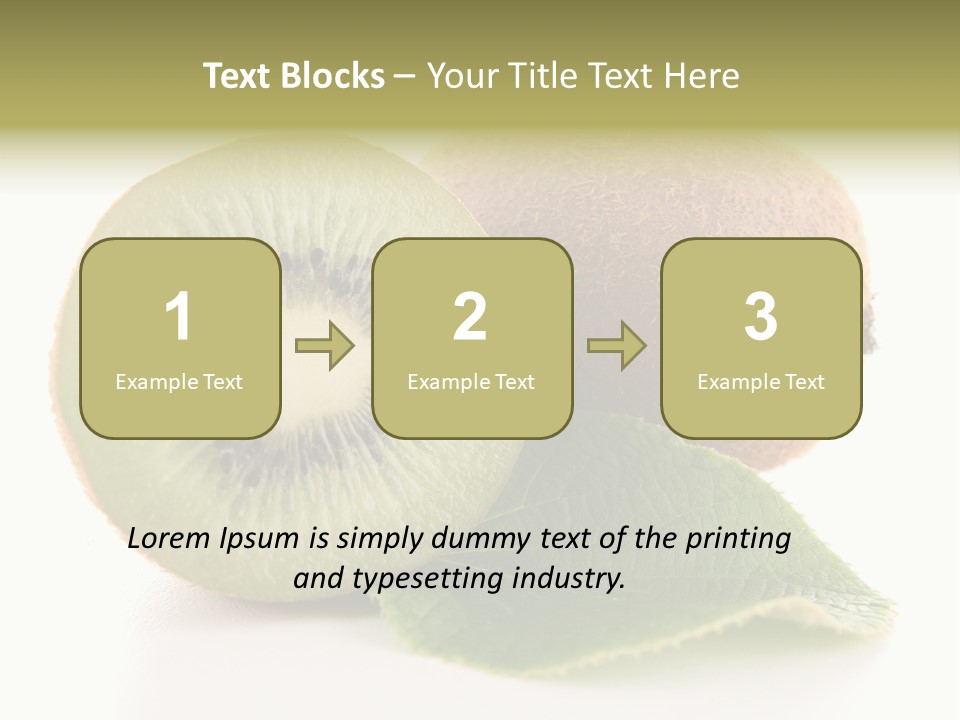 Text Blocks – Your Title Text Here

1
Example Text

2
Example Text

3
Example Text

Lorem Ipsum is simply dummy text of the printing and typesetting industry.